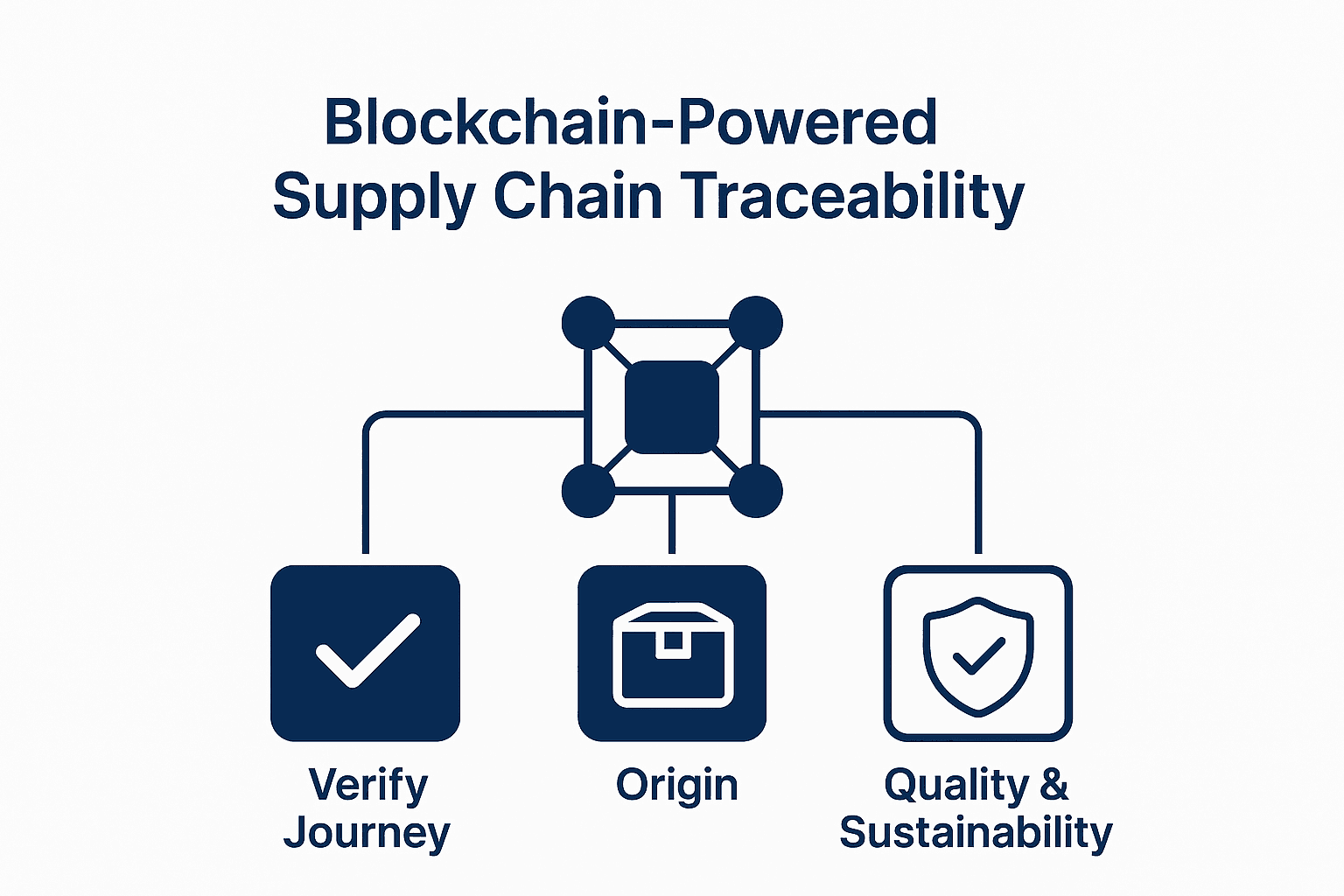 Blockchain-Powered Supply Chain Traceability

Verify Journey

Origin

Quality & Sustainability